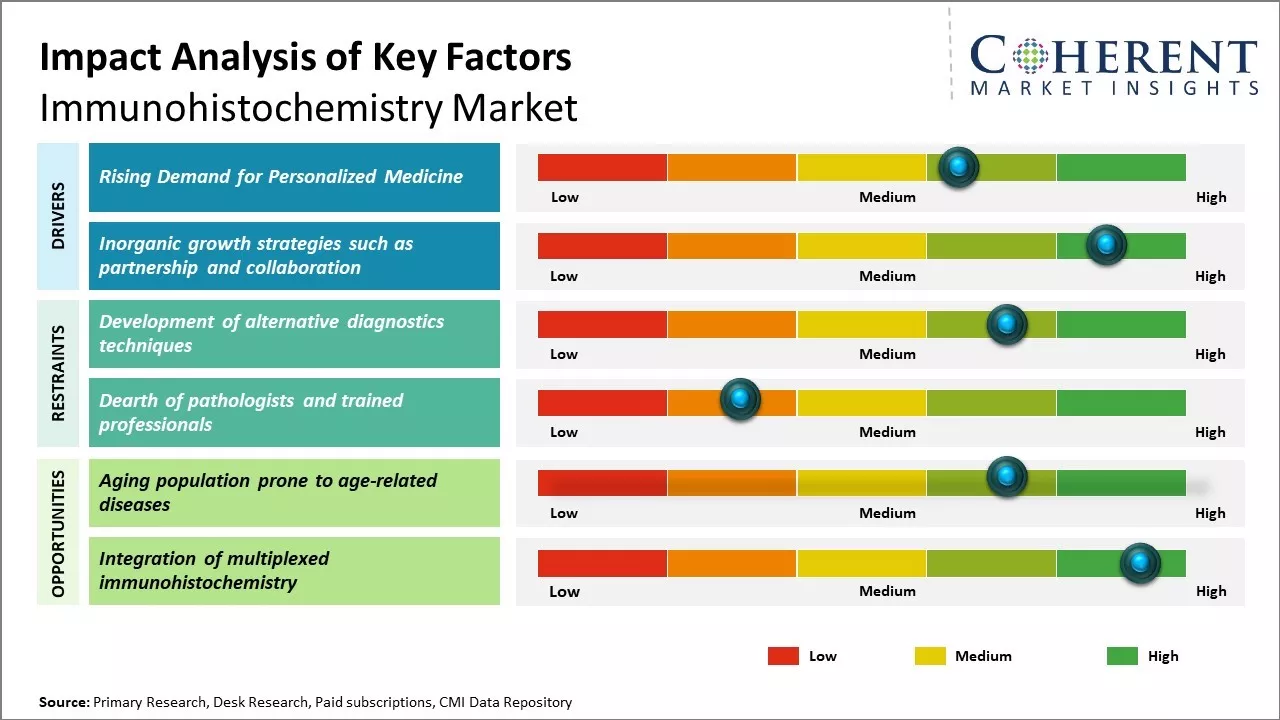 Impact Analysis of Key Factors
Immunohistochemistry Market

COHERENT
MARKET INSIGHTS

DRIVERS

Rising Demand for Personalized Medicine
Low Medium High

Inorganic growth strategies such as partnership and collaboration
Low Medium High

RESTRAINTS

Development of alternative diagnostics techniques
Low Medium High

Dearth of pathologists and trained professionals
Low Medium High

OPPORTUNITIES

Aging population prone to age-related diseases
Low Medium High

Integration of multiplexed immunohistochemistry
Low Medium High

Low Medium High

Source: Primary Research, Desk Research, Paid subscriptions, CMI Data Repository